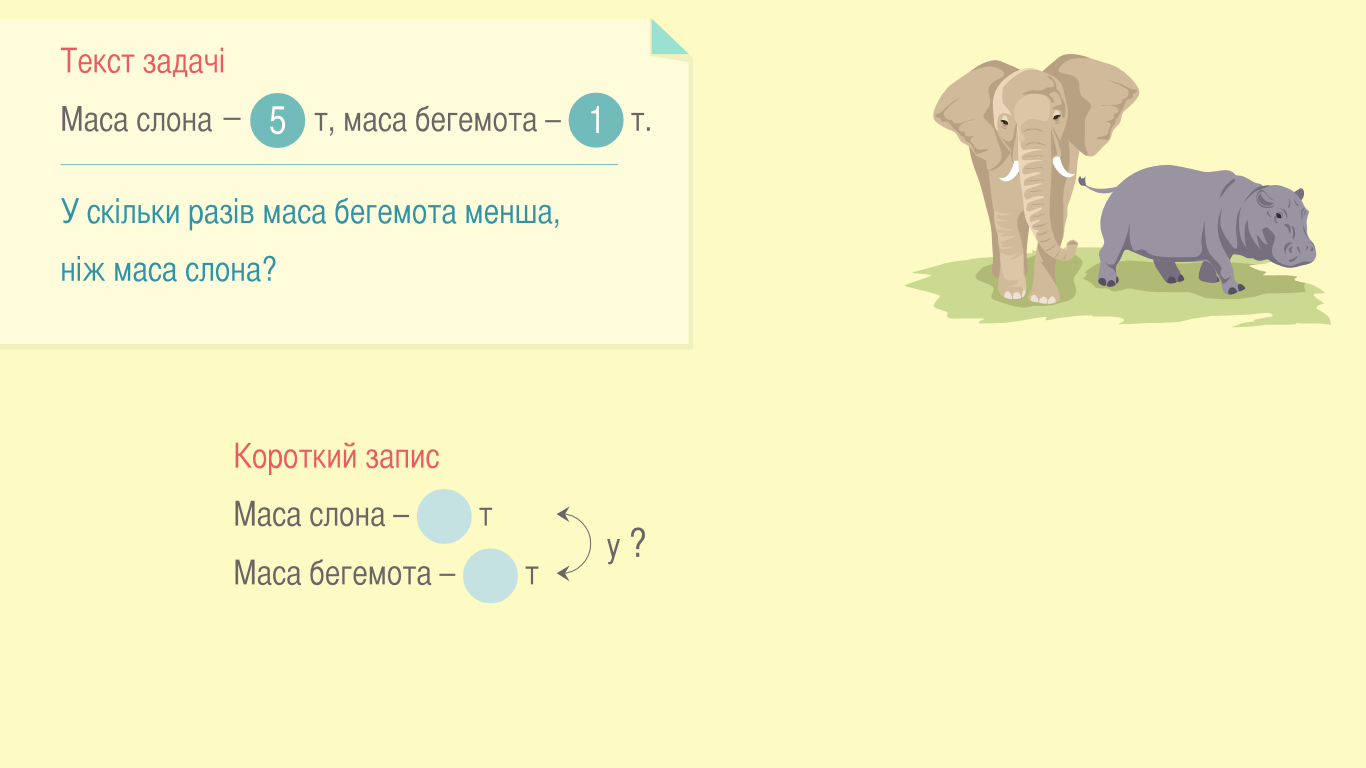 Текст задачі

Маса слона – 5 т, маса бегемота – 1 т.

У скільки разів маса бегемота менша, ніж маса слона?

Короткий запис

Маса слона – т

Маса бегемота – т

у ?